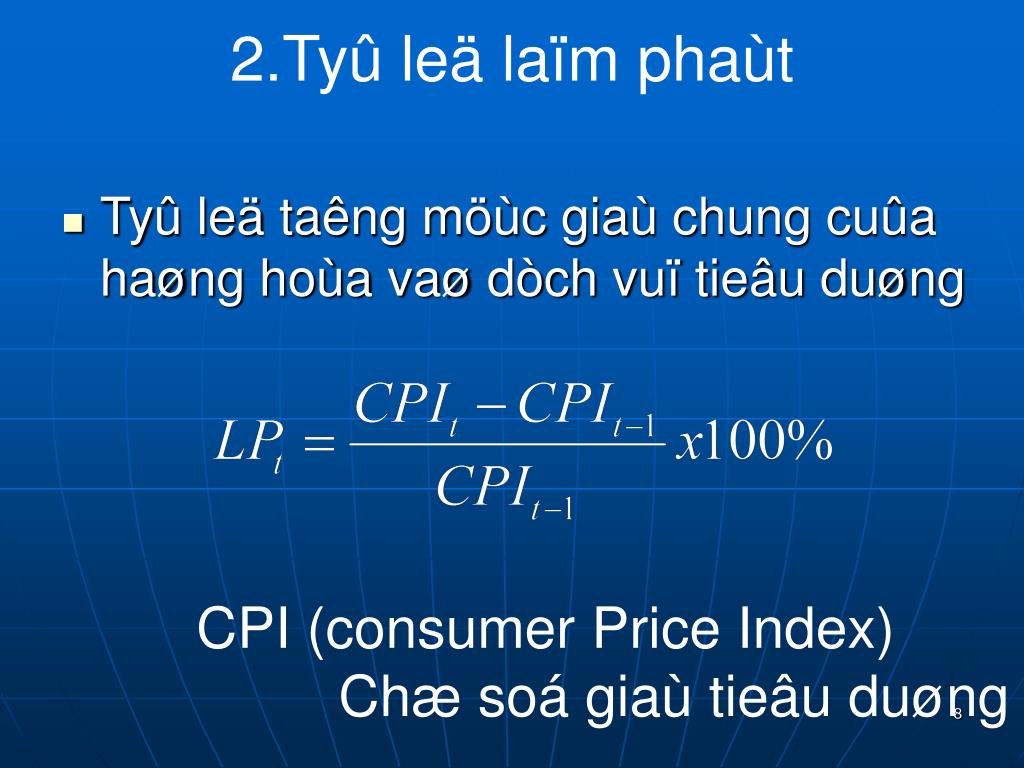 2.Tyû leä laïm phaùt

Tyû leä taêng möùc giaù chung cuûa haøng hoùa vaø dòch vuï tieâu duøng

$LP_t = \frac{CPI_t - CPI_{t-1}}{CPI_{t-1}} x100\%$

CPI (consumer Price Index)
Chæ soá giaù tieâu duøng

8